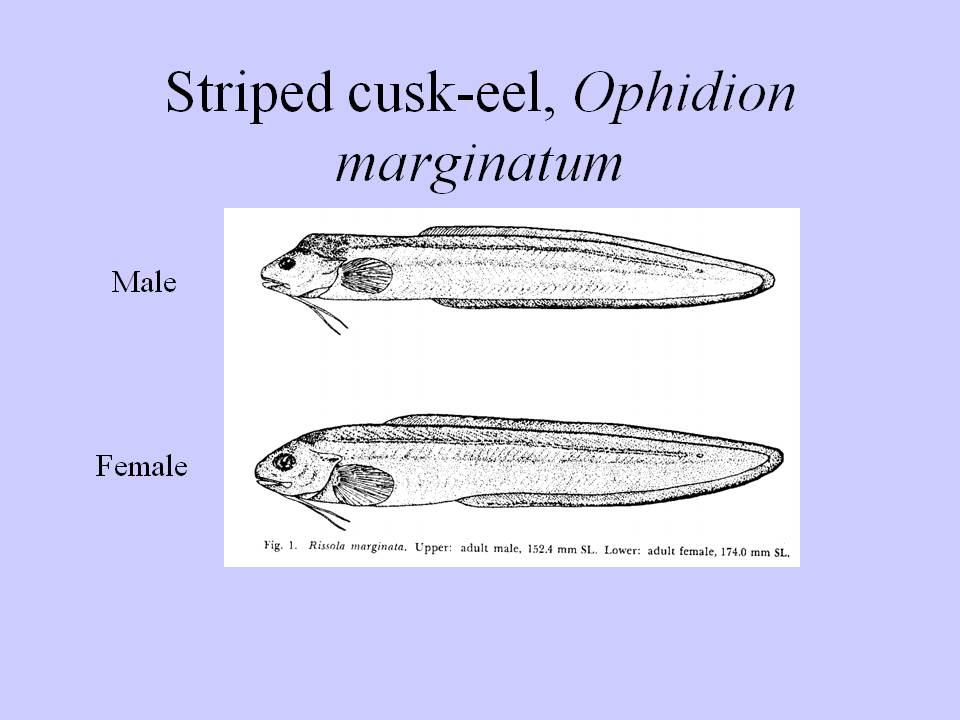 Striped cusk-eel, Ophidion marginatum

Male

Female

Fig. 1. Rissola marginata. Upper: adult male, 152.4 mm SL. Lower: adult female, 174.0 mm SL.